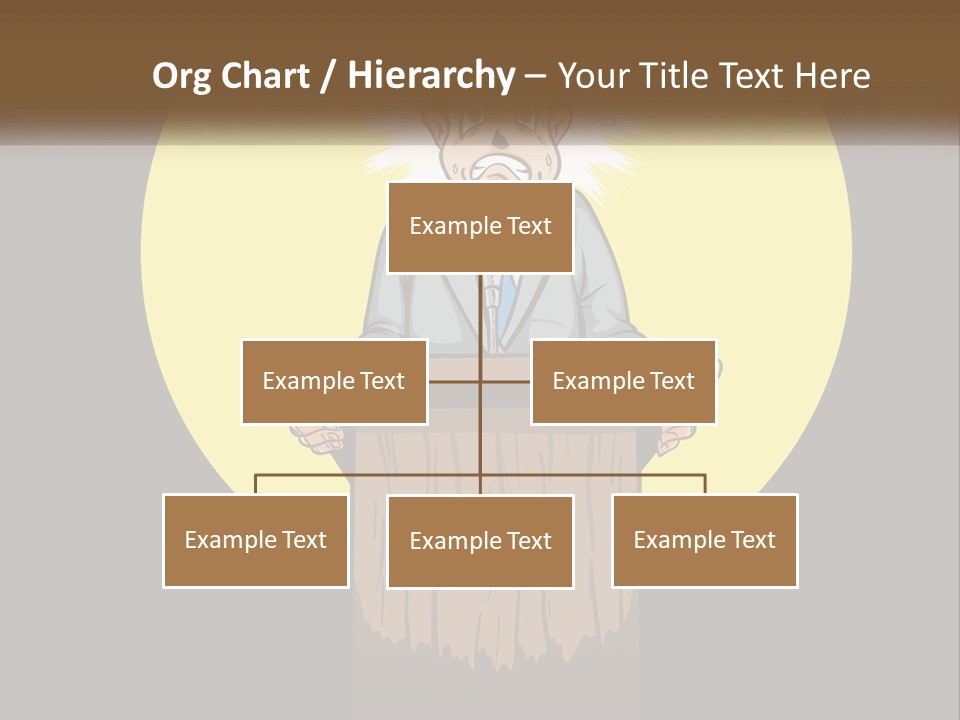 Org Chart / Hierarchy – Your Title Text Here

Example Text

Example Text

Example Text

Example Text

Example Text

Example Text